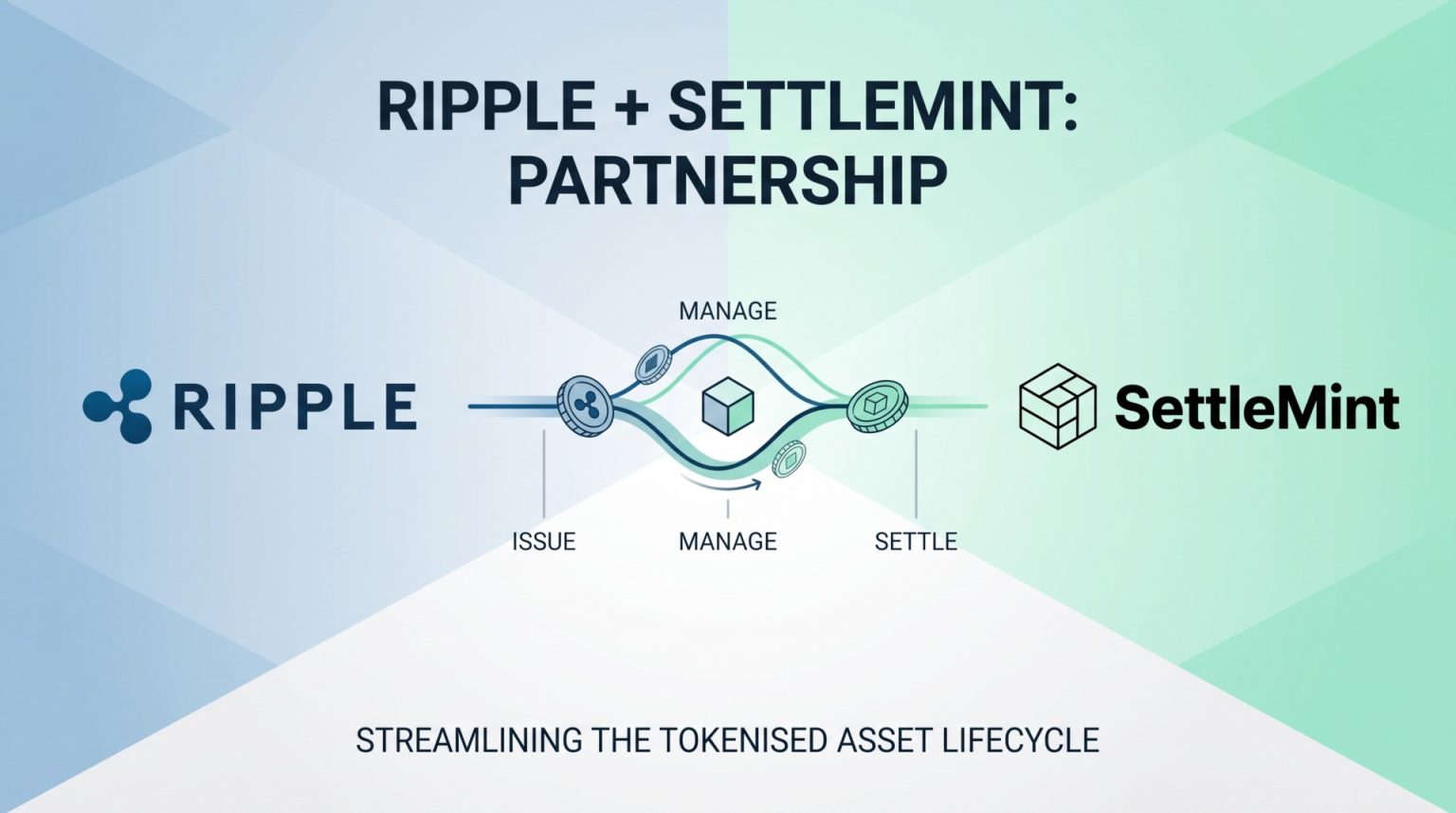 RIPPLE + SETTLEMINT: PARTNERSHIP

MANAGE

RIPPLE

SettleMint

ISSUE

MANAGE

SETTLE

STREAMLINING THE TOKENISED ASSET LIFECYCLE